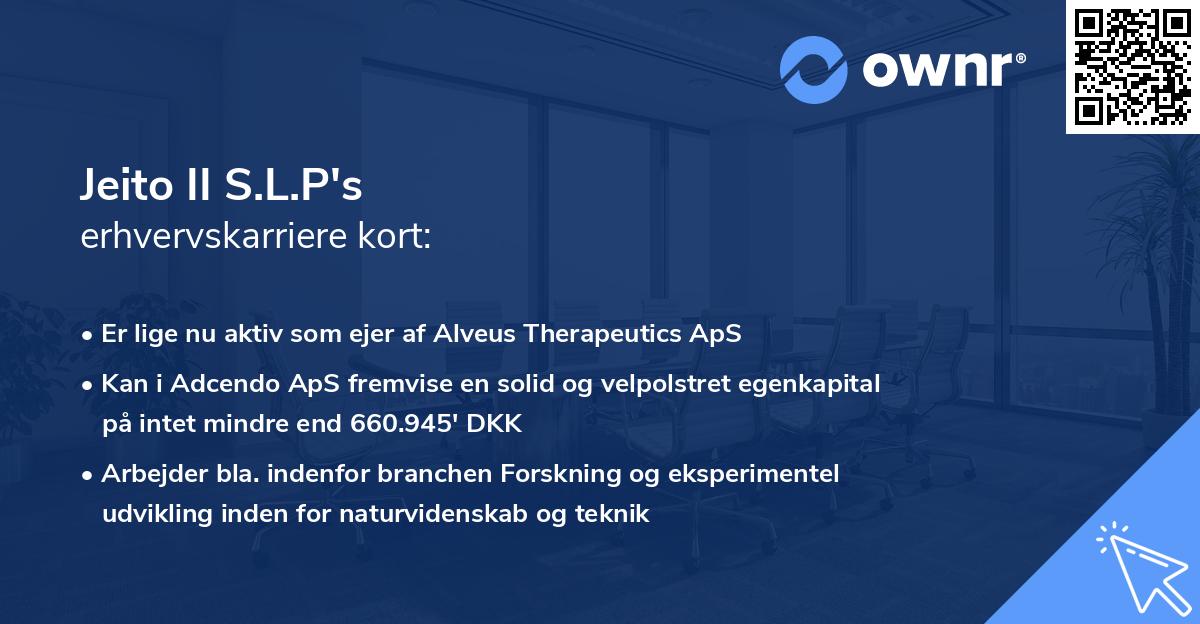 ownr®

Jeito II S.L.P's
erhvervskarriere kort:

• Er lige nu aktiv som ejer af Alveus Therapeutics ApS
• Kan i Adcendo ApS fremvise en solid og velpolstret egenkapital på intet mindre end 660.945' DKK
• Arbejder bla. indenfor branchen Forskning og eksperimentel udvikling inden for naturvidenskab og teknik